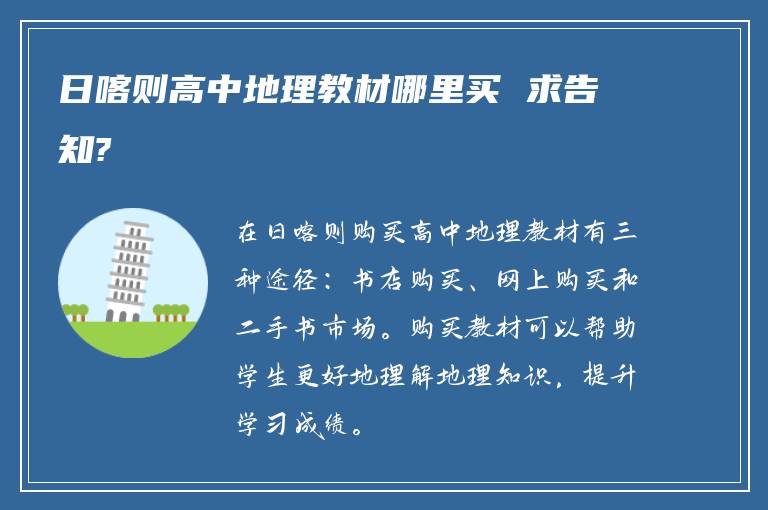 日喀则高中地理教材哪里买 求告知?

在日喀则购买高中地理教材有三种途径：书店购买、网上购买和二手书市场。购买教材可以帮助学生更好地理解地理知识，提升学习成绩。